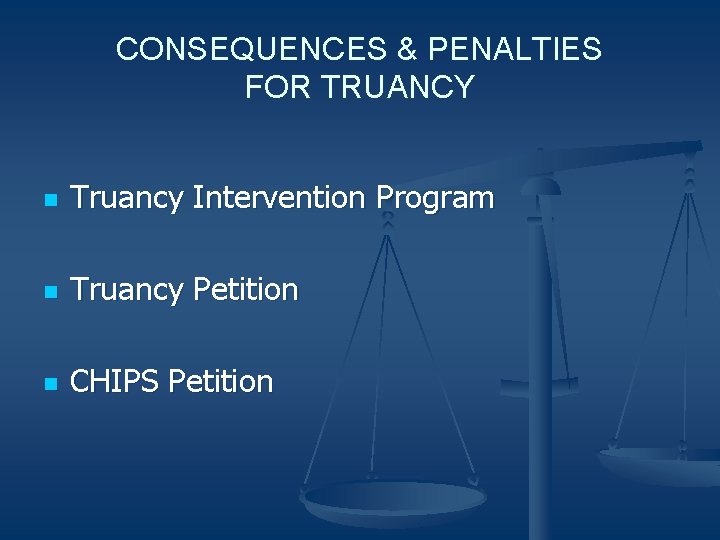 CONSEQUENCES & PENALTIES FOR TRUANCY

- Truancy Intervention Program
- Truancy Petition
- CHIPS Petition